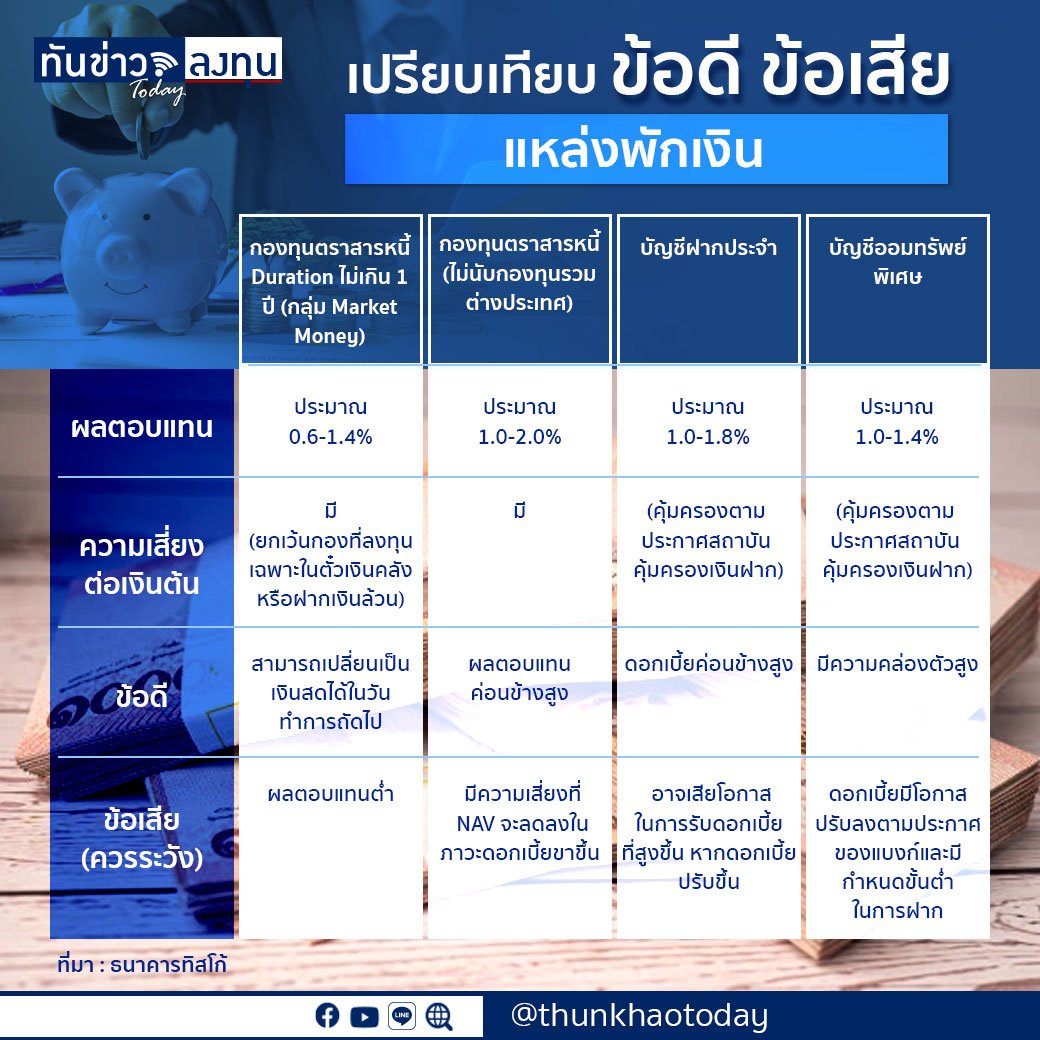 ทันข่าว ลงทุน Today

เปรียบเทียบ ข้อดี ข้อเสีย

แหล่งพักเงิน

| | กองทุนตราสารหนี้ Duration ไม่เกิน 1 ปี (กลุ่ม Market Money) | กองทุนตราสารหนี้ (ไม่นับกองทุนรวมต่างประเทศ) | บัญชีฝากประจำ | บัญชีออมทรัพย์พิเศษ |
|---|---|---|---|---|
| ผลตอบแทน | ประมาณ 0.6-1.4% | ประมาณ 1.0-2.0% | ประมาณ 1.0-1.8% | ประมาณ 1.0-1.4% |
| ความเสี่ยงต่อเงินต้น | มี (ยกเว้นกองที่ลงทุนเฉพาะในตั๋วเงินคลังหรือฝากเงินล้วน) | มี | (คุ้มครองตามประกาศสถาบันคุ้มครองเงินฝาก) | (คุ้มครองตามประกาศสถาบันคุ้มครองเงินฝาก) |
| ข้อดี | สามารถเปลี่ยนเป็นเงินสดได้ในวันทำการถัดไป | ผลตอบแทนค่อนข้างสูง | ดอกเบี้ยค่อนข้างสูง | มีความคล่องตัวสูง |
| ข้อเสีย (ควรระวัง) | ผลตอบแทนต่ำ | มีความเสี่ยงที่ NAV จะลดลงในภาวะดอกเบี้ยขาขึ้น | อาจเสียโอกาสในการรับดอกเบี้ยที่สูงขึ้น หากดอกเบี้ยปรับขึ้น | ดอกเบี้ยมีโอกาสปรับลงตามประกาศของแบงก์และมีกำหนดขั้นต่ำในการฝาก |

ที่มา : ธนาคารทิสโก้

LINE @thunkhaotoday